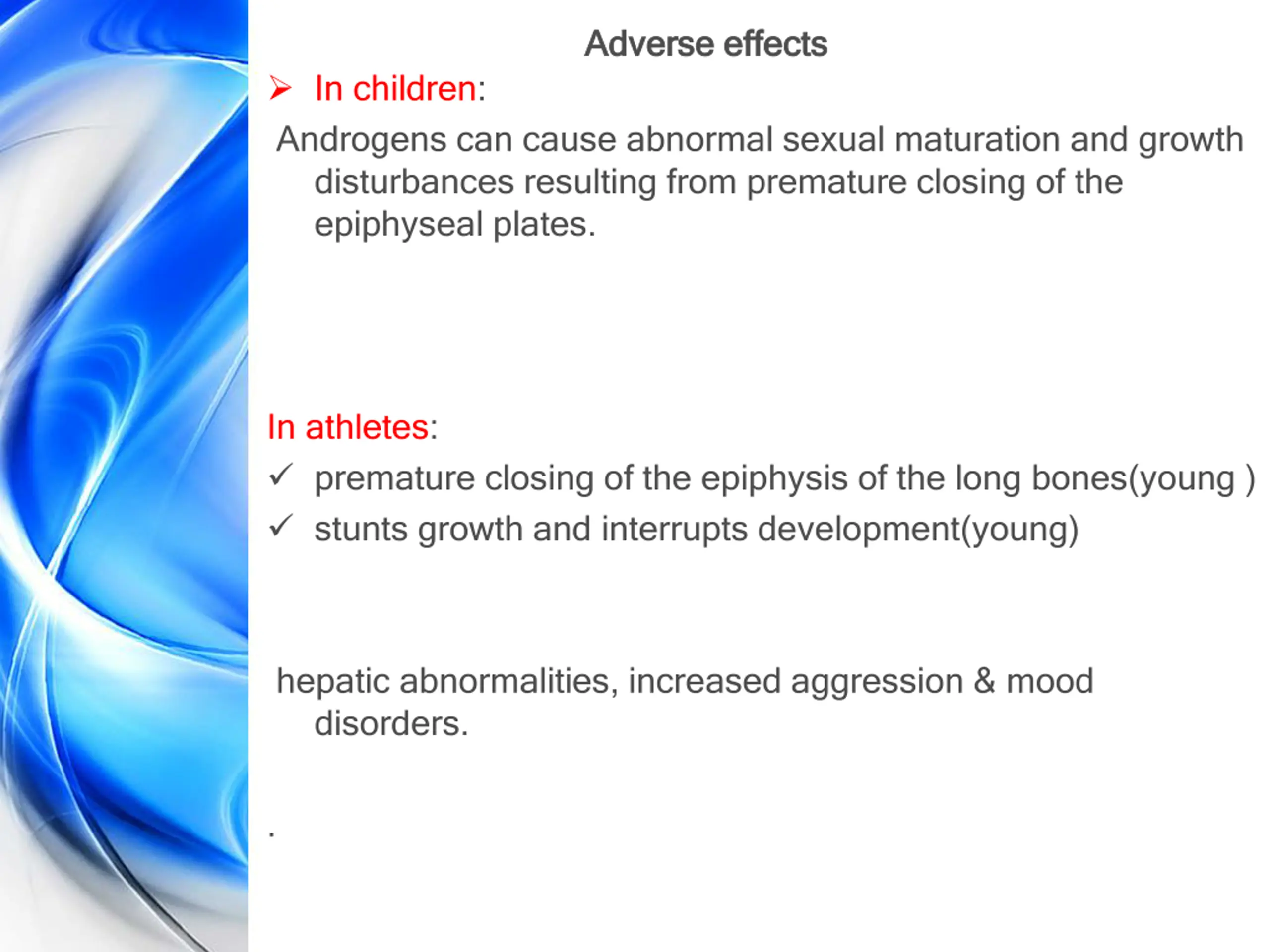 Adverse effects

➢ In children:

Androgens can cause abnormal sexual maturation and growth disturbances resulting from premature closing of the epiphyseal plates.

In athletes:

✓ premature closing of the epiphysis of the long bones(young )

✓ stunts growth and interrupts development(young)

hepatic abnormalities, increased aggression & mood disorders.

.